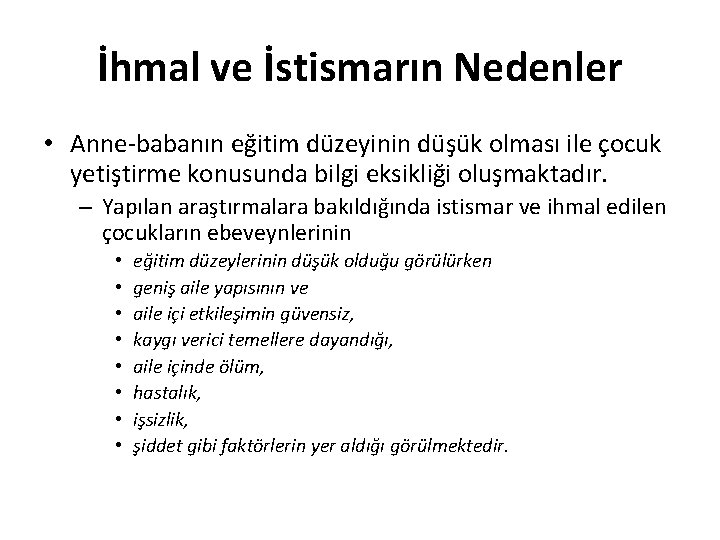 İhmal ve İstismarın Nedenler

• Anne-babanın eğitim düzeyinin düşük olması ile çocuk yetiştirme konusunda bilgi eksikliği oluşmaktadır.
– Yapılan araştırmalara bakıldığında istismar ve ihmal edilen çocukların ebeveynlerinin
• eğitim düzeylerinin düşük olduğu görülürken
• geniş aile yapısının ve
• aile içi etkileşimin güvensiz,
• kaygı verici temellere dayandığı,
• aile içinde ölüm,
• hastalık,
• işsizlik,
• şiddet gibi faktörlerin yer aldığı görülmektedir.